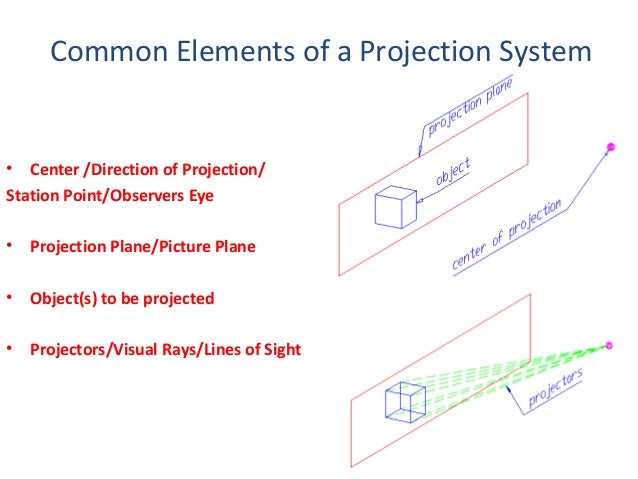 Common Elements of a Projection System

• Center /Direction of Projection/ Station Point/Observers Eye

• Projection Plane/Picture Plane

• Object(s) to be projected

• Projectors/Visual Rays/Lines of Sight

projection plane

object

center of projection

projectors